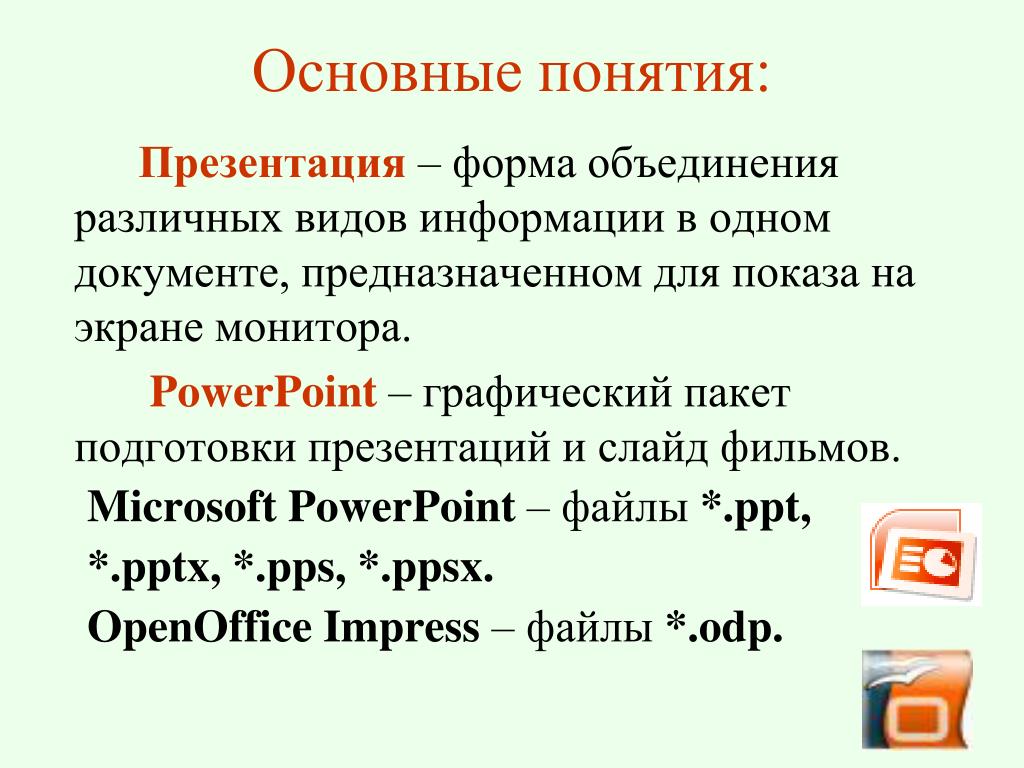 Основные понятия:

Презентация – форма объединения различных видов информации в одном документе, предназначенном для показа на экране монитора.

PowerPoint – графический пакет подготовки презентаций и слайд фильмов.

Microsoft PowerPoint – файлы *.ppt, *.pptx, *.pps, *.ppsx.

OpenOffice Impress – файлы *.odp.